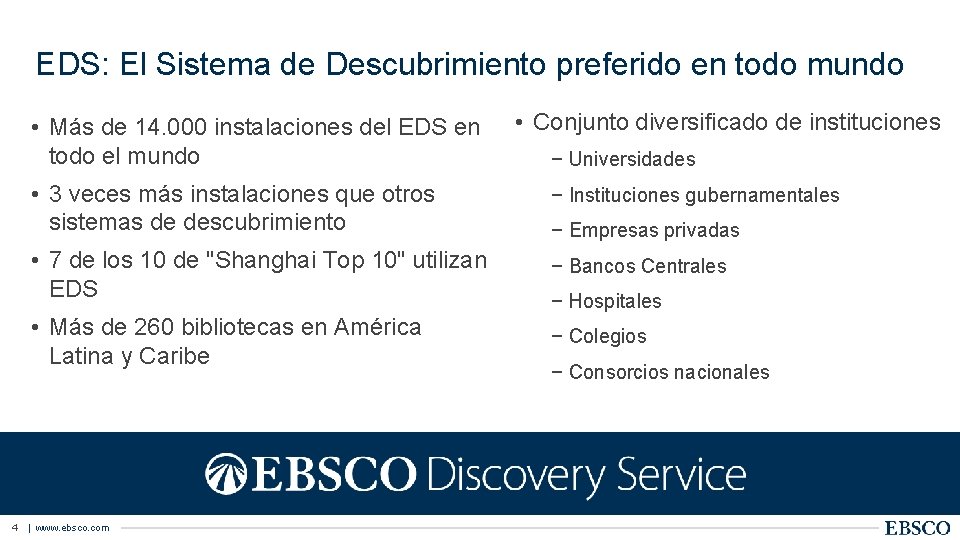 EDS: El Sistema de Descubrimiento preferido en todo mundo

• Más de 14.000 instalaciones del EDS en todo el mundo

• 3 veces más instalaciones que otros sistemas de descubrimiento

• 7 de los 10 de "Shanghai Top 10" utilizan EDS

• Más de 260 bibliotecas en América Latina y Caribe

• Conjunto diversificado de instituciones

− Universidades

− Instituciones gubernamentales

− Empresas privadas

− Bancos Centrales

− Hospitales

− Colegios

− Consorcios nacionales

EBSCO Discovery Service

4 | www.ebsco.com

EBSCO